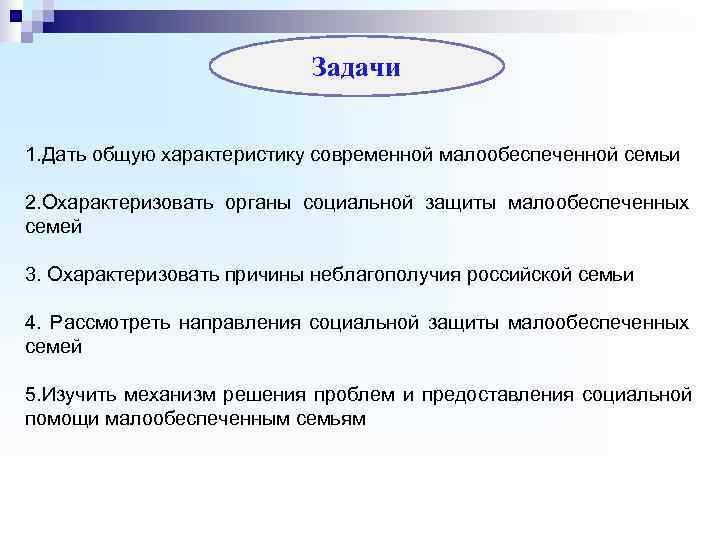 Задачи

1.Дать общую характеристику современной малообеспеченной семьи

2.Охарактеризовать органы социальной защиты малообеспеченных семей

3. Охарактеризовать причины неблагополучия российской семьи

4. Рассмотреть направления социальной защиты малообеспеченных семей

5.Изучить механизм решения проблем и предоставления социальной помощи малообеспеченным семьям